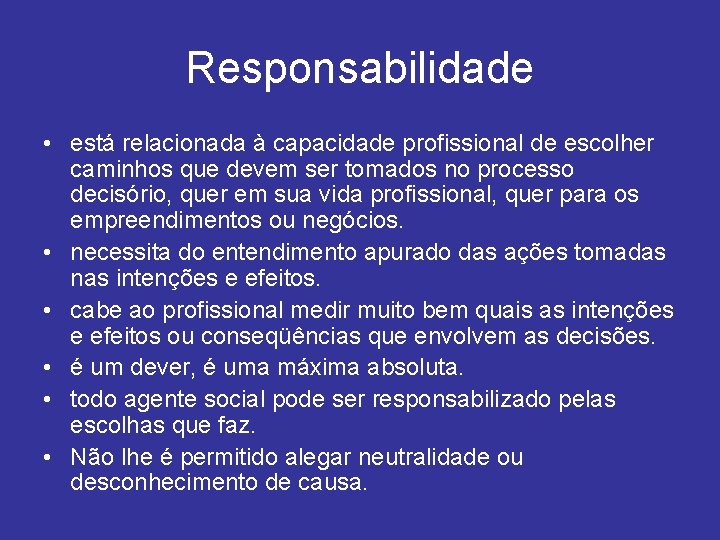 Responsabilidade

• está relacionada à capacidade profissional de escolher caminhos que devem ser tomados no processo decisório, quer em sua vida profissional, quer para os empreendimentos ou negócios.
• necessita do entendimento apurado das ações tomadas nas intenções e efeitos.
• cabe ao profissional medir muito bem quais as intenções e efeitos ou conseqüências que envolvem as decisões.
• é um dever, é uma máxima absoluta.
• todo agente social pode ser responsabilizado pelas escolhas que faz.
• Não lhe é permitido alegar neutralidade ou desconhecimento de causa.